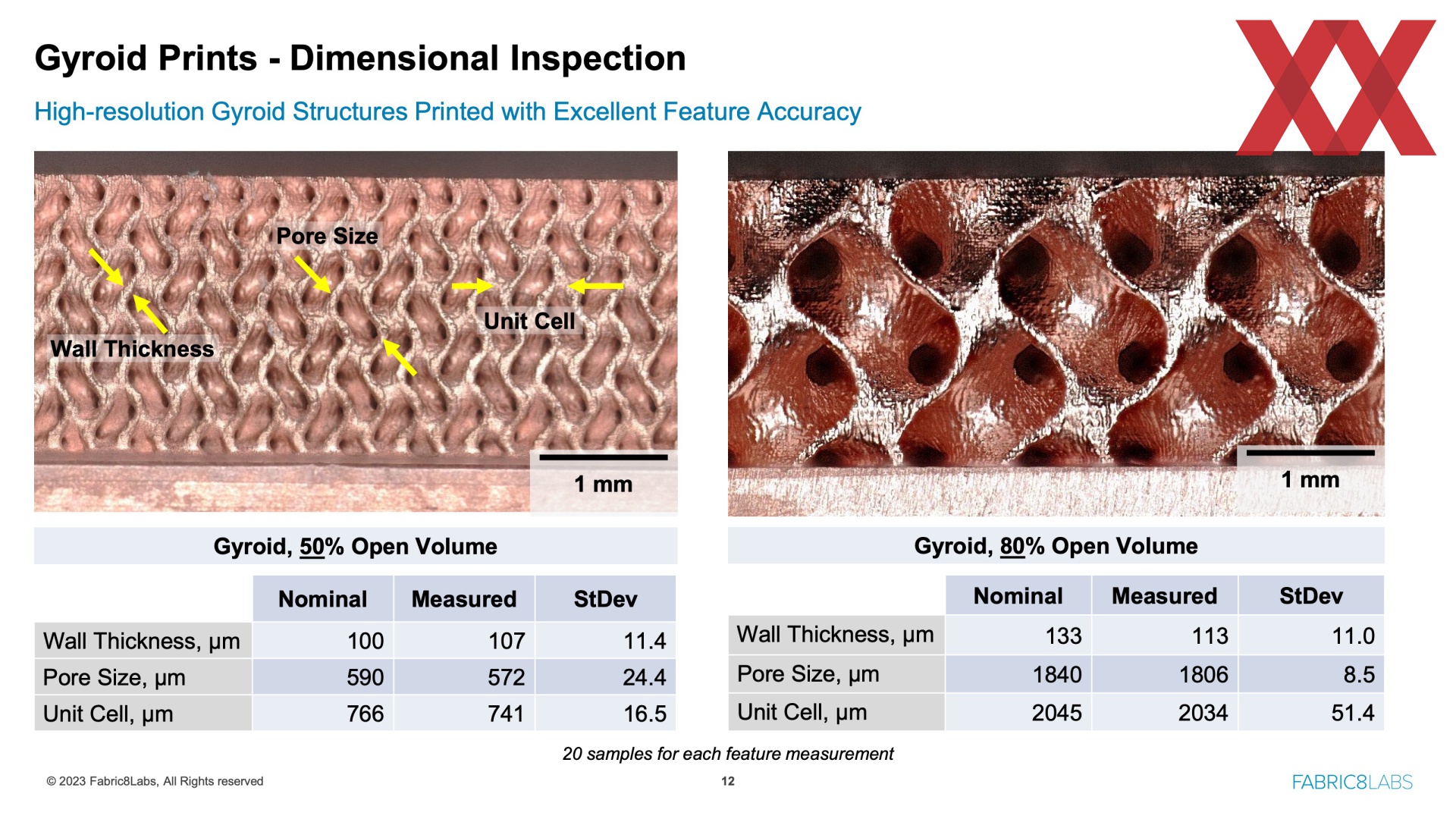 Gyroid Prints - Dimensional Inspection

High-resolution Gyroid Structures Printed with Excellent Feature Accuracy

Pore Size

Unit Cell

Wall Thickness

1 mm

1 mm

Gyroid, 50% Open Volume

| | Nominal | Measured | StDev |
|---|---|---|---|
| Wall Thickness, μm | 100 | 107 | 11.4 |
| Pore Size, μm | 590 | 572 | 24.4 |
| Unit Cell, μm | 766 | 741 | 16.5 |

Gyroid, 80% Open Volume

| | Nominal | Measured | StDev |
|---|---|---|---|
| Wall Thickness, μm | 133 | 113 | 11.0 |
| Pore Size, μm | 1840 | 1806 | 8.5 |
| Unit Cell, μm | 2045 | 2034 | 51.4 |

20 samples for each feature measurement

© 2023 Fabric8Labs, All Rights reserved

12

FABRIC8LABS